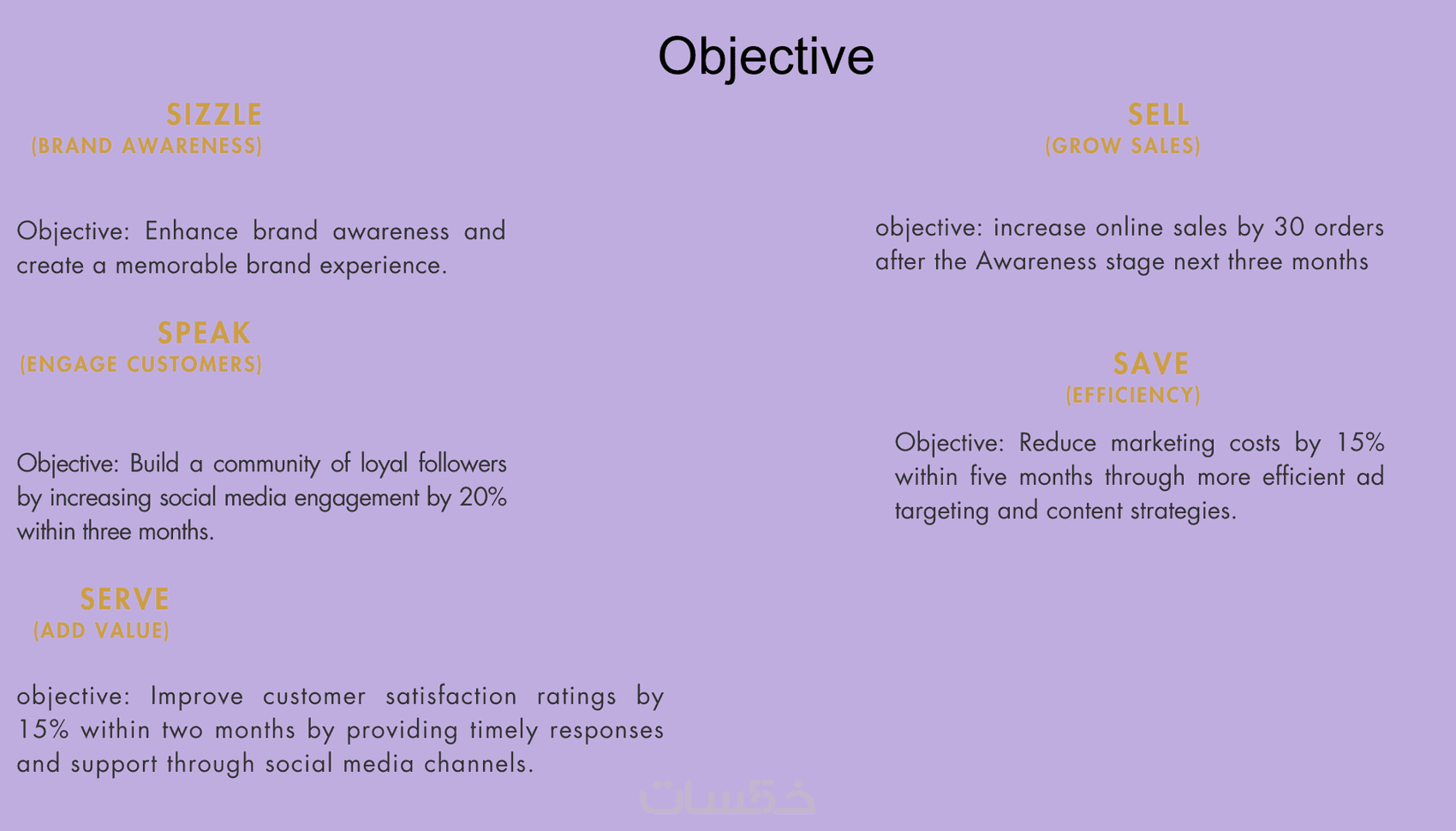 Objective

SIZZLE
(BRAND AWARENESS)

Objective: Enhance brand awareness and create a memorable brand experience.

SPEAK
(ENGAGE CUSTOMERS)

Objective: Build a community of loyal followers by increasing social media engagement by 20% within three months.

SERVE
(ADD VALUE)

objective: Improve customer satisfaction ratings by 15% within two months by providing timely responses and support through social media channels.

SELL
(GROW SALES)

objective: increase online sales by 30 orders after the Awareness stage next three months

SAVE
(EFFICIENCY)

Objective: Reduce marketing costs by 15% within five months through more efficient ad targeting and content strategies.

خمسات